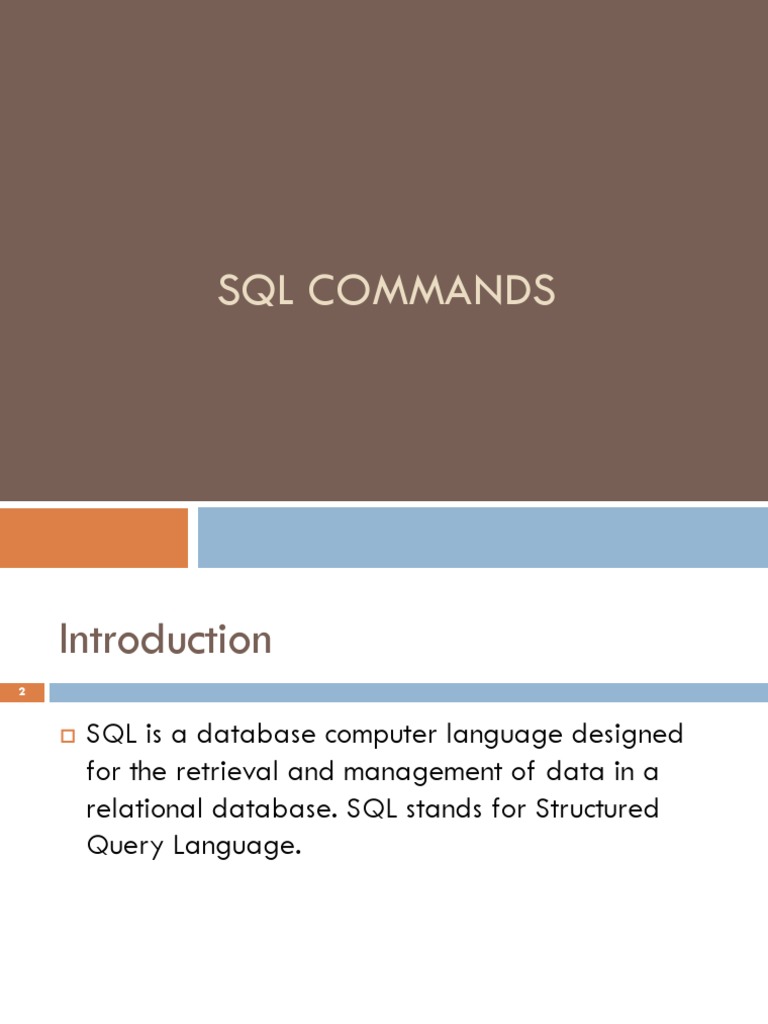 SQL COMMANDS

Introduction

2

SQL is a database computer language designed for the retrieval and management of data in a relational database. SQL stands for Structured Query Language.